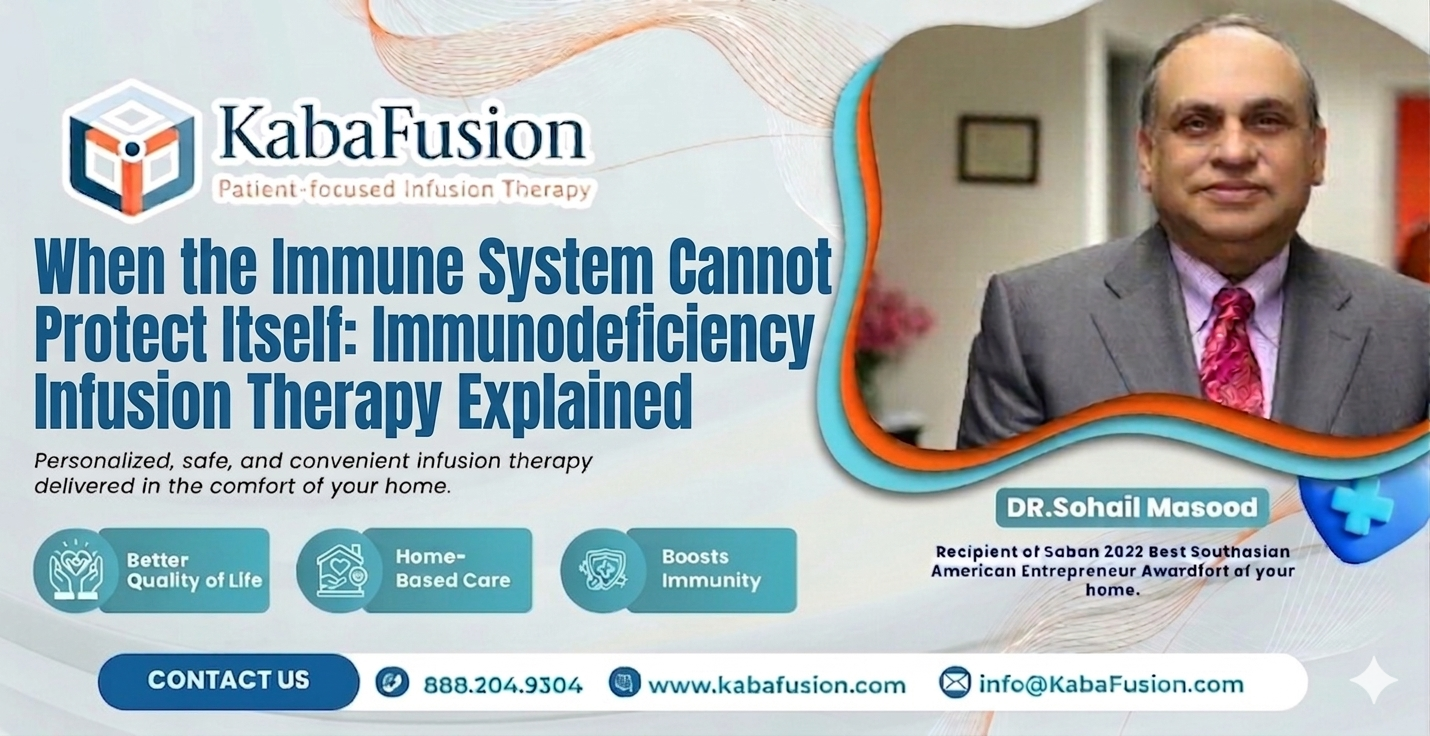 KabaFusion
Patient-focused Infusion Therapy

When the Immune System Cannot Protect Itself: Immunodeficiency Infusion Therapy Explained

Personalized, safe, and convenient infusion therapy delivered in the comfort of your home.

Better Quality of Life

Home-Based Care

Boosts Immunity

DR.Sohail Masood

Recipient of Saban 2022 Best Southasian American Entrepreneur Awardfort of your home.

CONTACT US

888.204.9304

www.kabafusion.com

info@KabaFusion.com